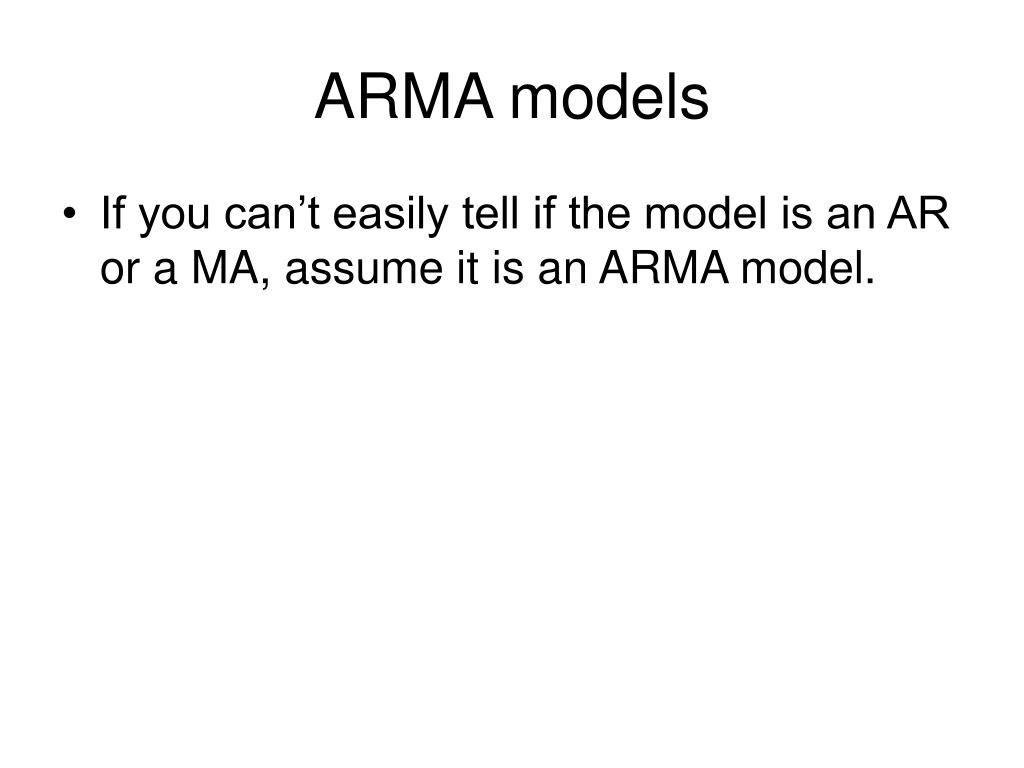 ARMA models

• If you can’t easily tell if the model is an AR or a MA, assume it is an ARMA model.